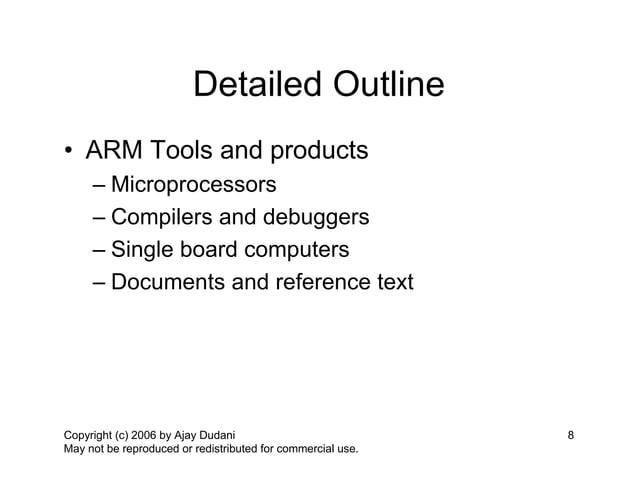 Detailed Outline

• ARM Tools and products
– Microprocessors
– Compilers and debuggers
– Single board computers
– Documents and reference text

Copyright (c) 2006 by Ajay Dudani
May not be reproduced or redistributed for commercial use.

8